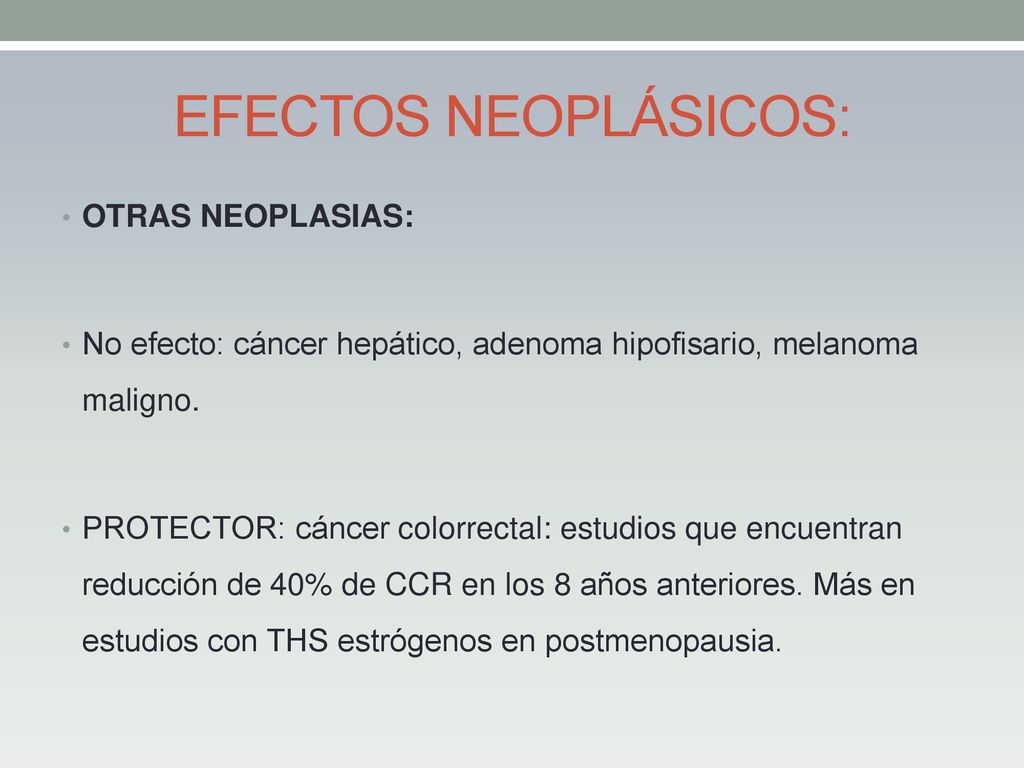 EFECTOS NEOPLÁSICOS:

• OTRAS NEOPLASIAS:

• No efecto: cáncer hepático, adenoma hipofisario, melanoma maligno.

• PROTECTOR: cáncer colorrectal: estudios que encuentran reducción de 40% de CCR en los 8 años anteriores. Más en estudios con THS estrógenos en postmenopausia.